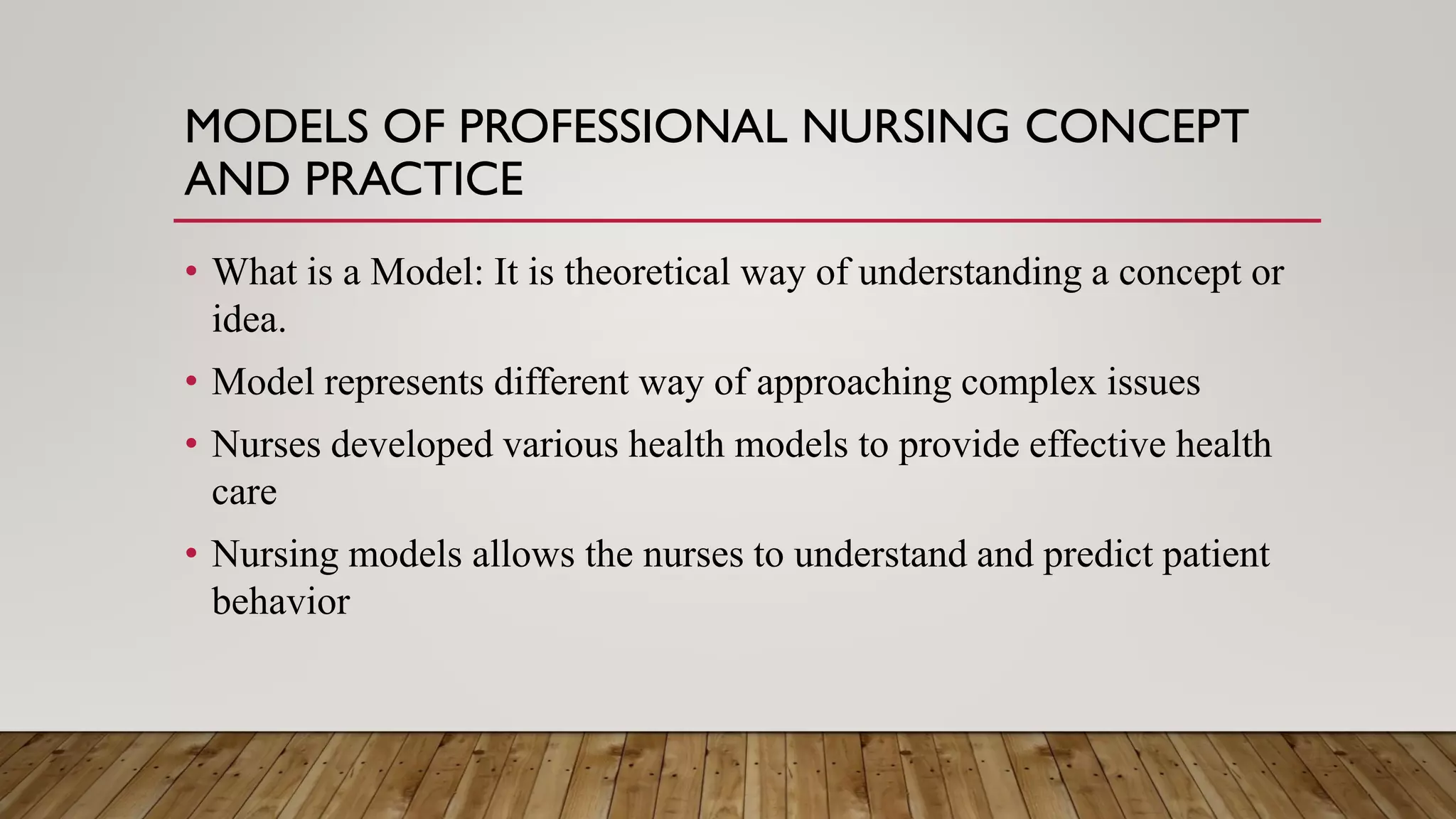 MODELS OF PROFESSIONAL NURSING CONCEPT AND PRACTICE

• What is a Model: It is theoretical way of understanding a concept or idea.

• Model represents different way of approaching complex issues

• Nurses developed various health models to provide effective health care

• Nursing models allows the nurses to understand and predict patient behavior